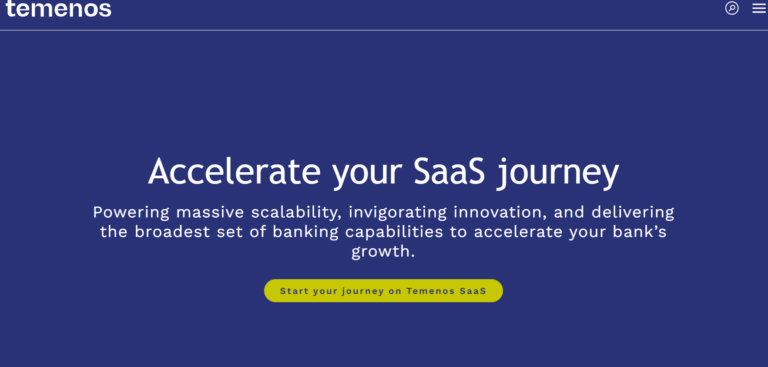 temenos

Accelerate your SaaS journey

Powering massive scalability, invigorating innovation, and delivering the broadest set of banking capabilities to accelerate your bank's growth.

Start your journey on Temenos SaaS